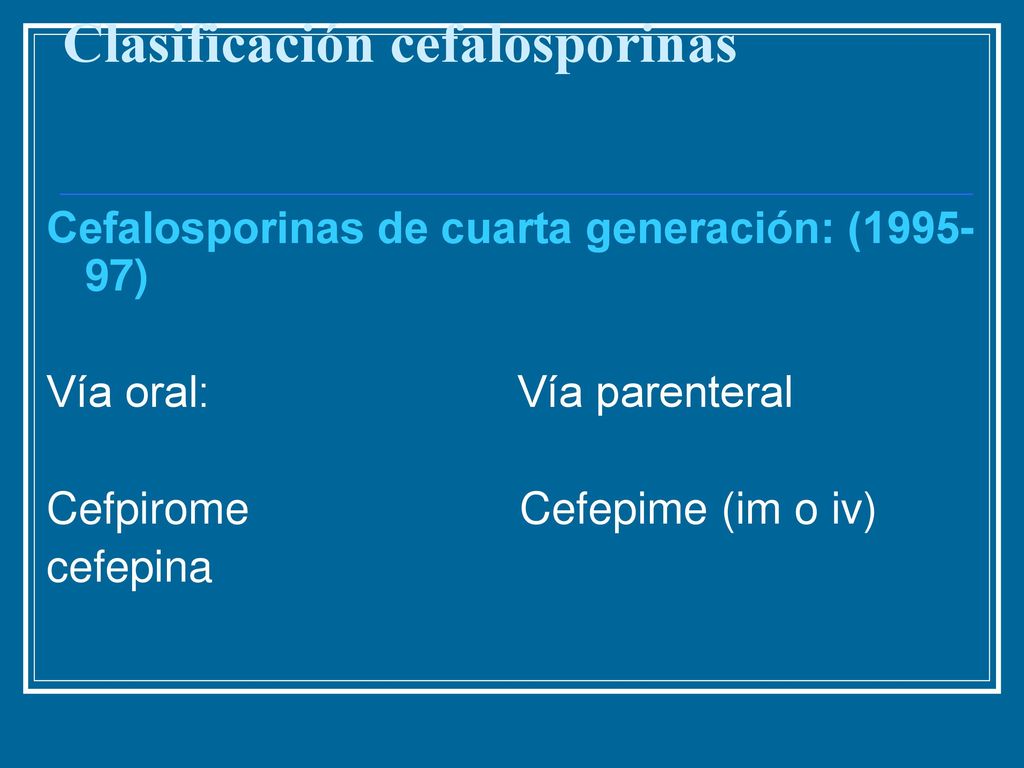 Clasificación cefalosporinas

Cefalosporinas de cuarta generación: (1995-97)

Vía oral: Vía parenteral

Cefpirome Cefepime (im o iv)
cefepina